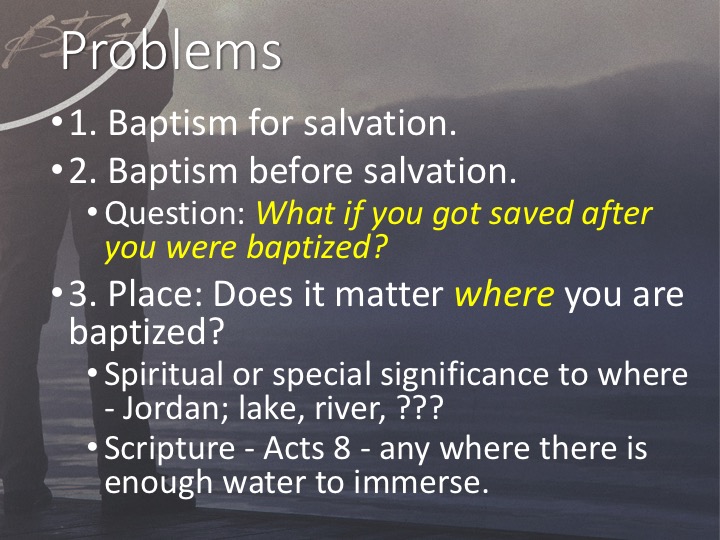 Problems

• 1. Baptism for salvation.

• 2. Baptism before salvation.

• Question: What if you got saved after you were baptized?

• 3. Place: Does it matter where you are baptized?

• Spiritual or special significance to where - Jordan; lake, river, ???

• Scripture - Acts 8 - any where there is enough water to immerse.